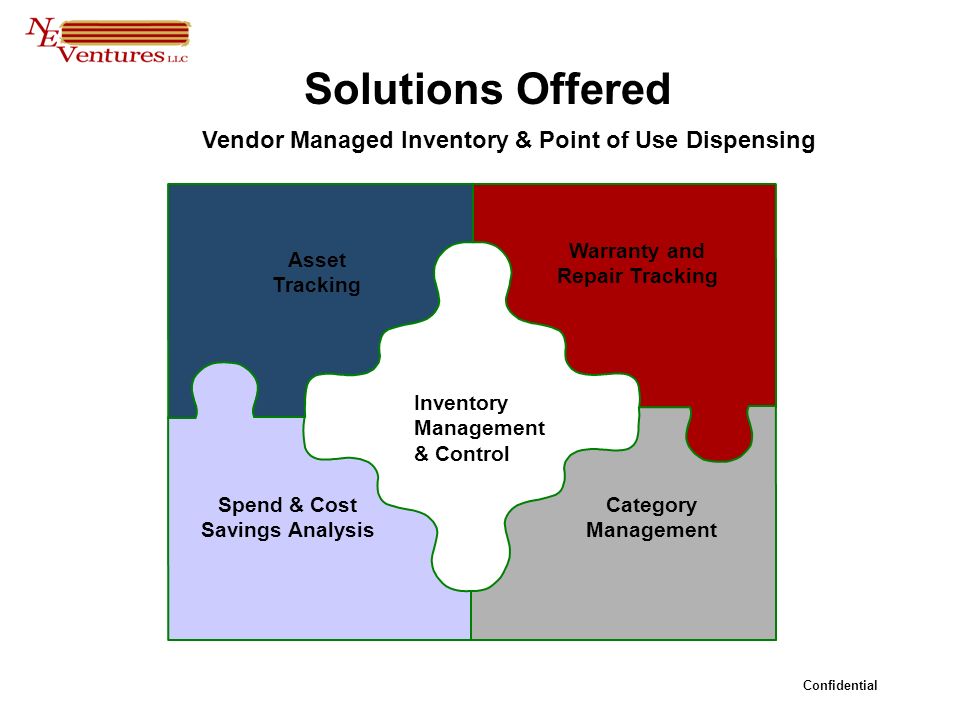 NE Ventures LLC

Solutions Offered

Vendor Managed Inventory & Point of Use Dispensing

Asset Tracking

Warranty and Repair Tracking

Inventory Management & Control

Spend & Cost Savings Analysis

Category Management

Confidential